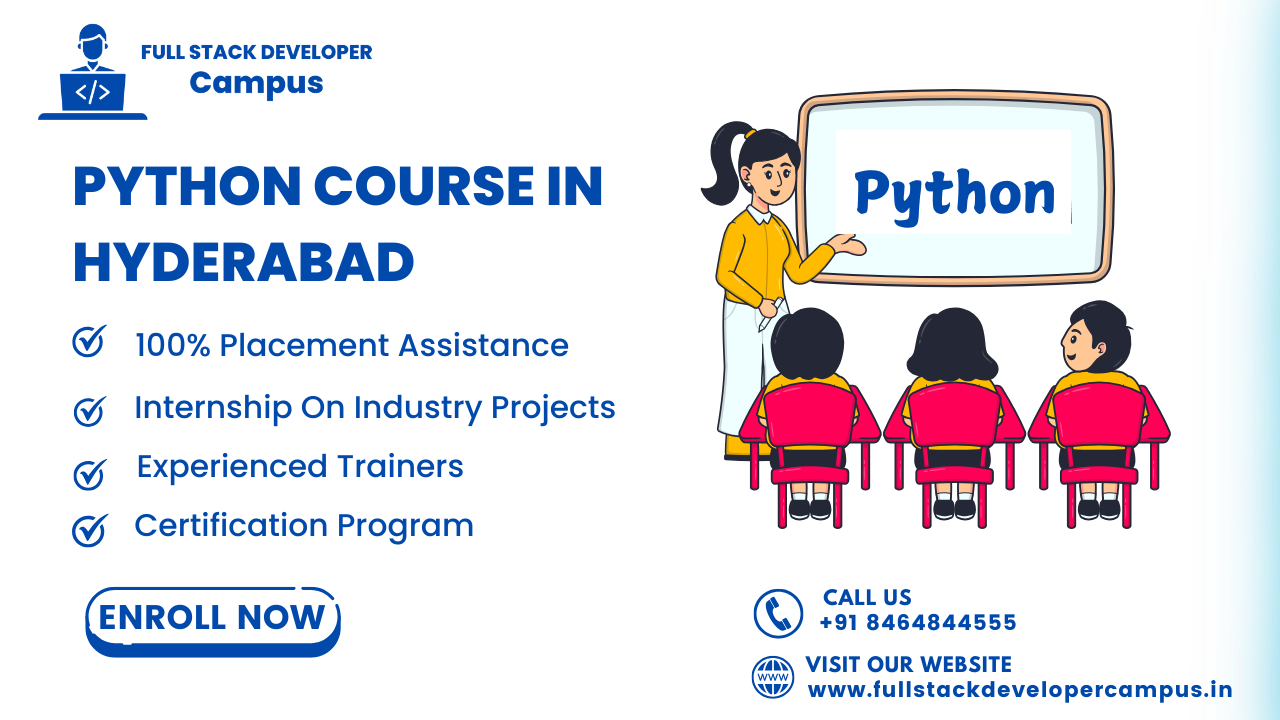 </>

FULL STACK DEVELOPER
Campus

PYTHON COURSE IN HYDERABAD

100% Placement Assistance

Internship On Industry Projects

Experienced Trainers

Certification Program

ENROLL NOW

Python

CALL US
+91 8464844555

WWW

VISIT OUR WEBSITE
www.fullstackdevelopercampus.in